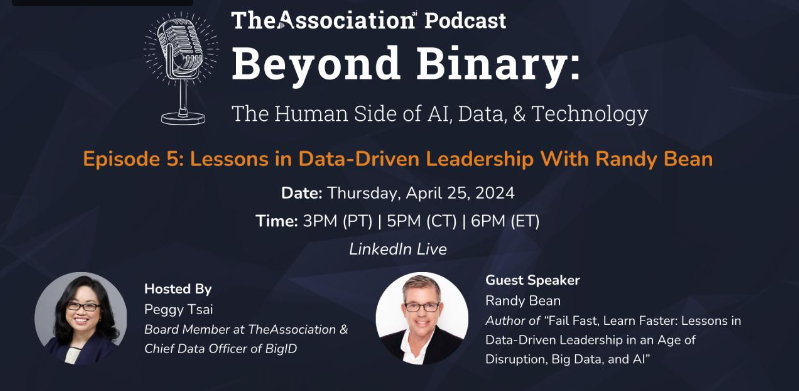 TheAssociation Podcast

Beyond Binary:

The Human Side of AI, Data, & Technology

Episode 5: Lessons in Data-Driven Leadership With Randy Bean

Date: Thursday, April 25, 2024

Time: 3PM (PT) | 5PM (CT) | 6PM (ET)

LinkedIn Live

Hosted By
Peggy Tsai
Board Member at TheAssociation & Chief Data Officer of BigID

Guest Speaker
Randy Bean
Author of "Fail Fast, Learn Faster: Lessons in Data-Driven Leadership in an Age of Disruption, Big Data, and AI"